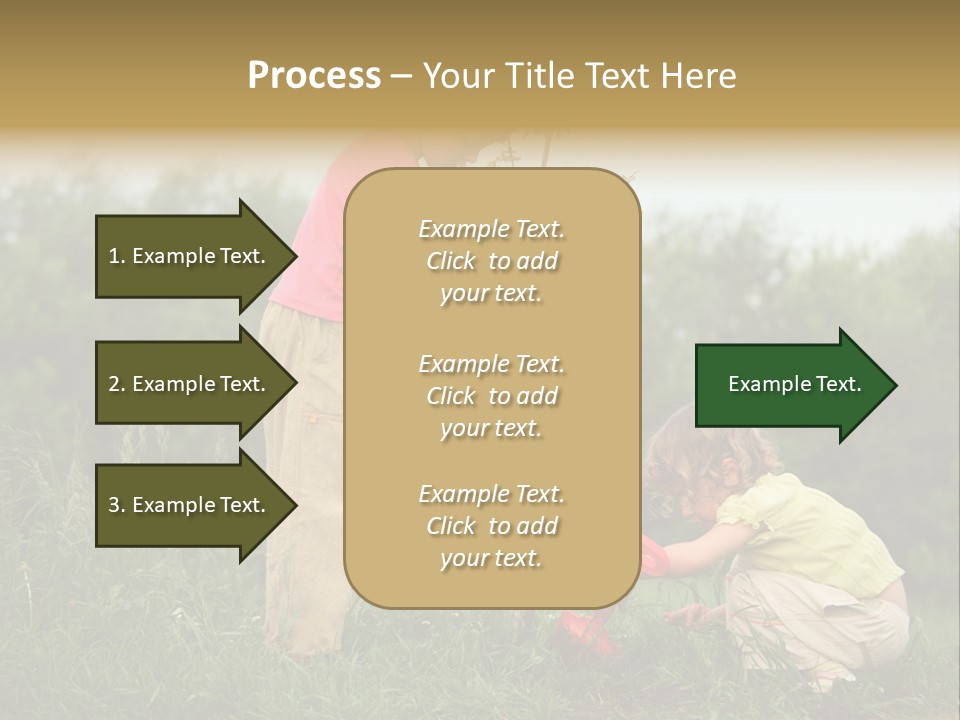 Process – Your Title Text Here

1. Example Text.

2. Example Text.

3. Example Text.

Example Text. Click to add your text.

Example Text. Click to add your text.

Example Text. Click to add your text.

Example Text.